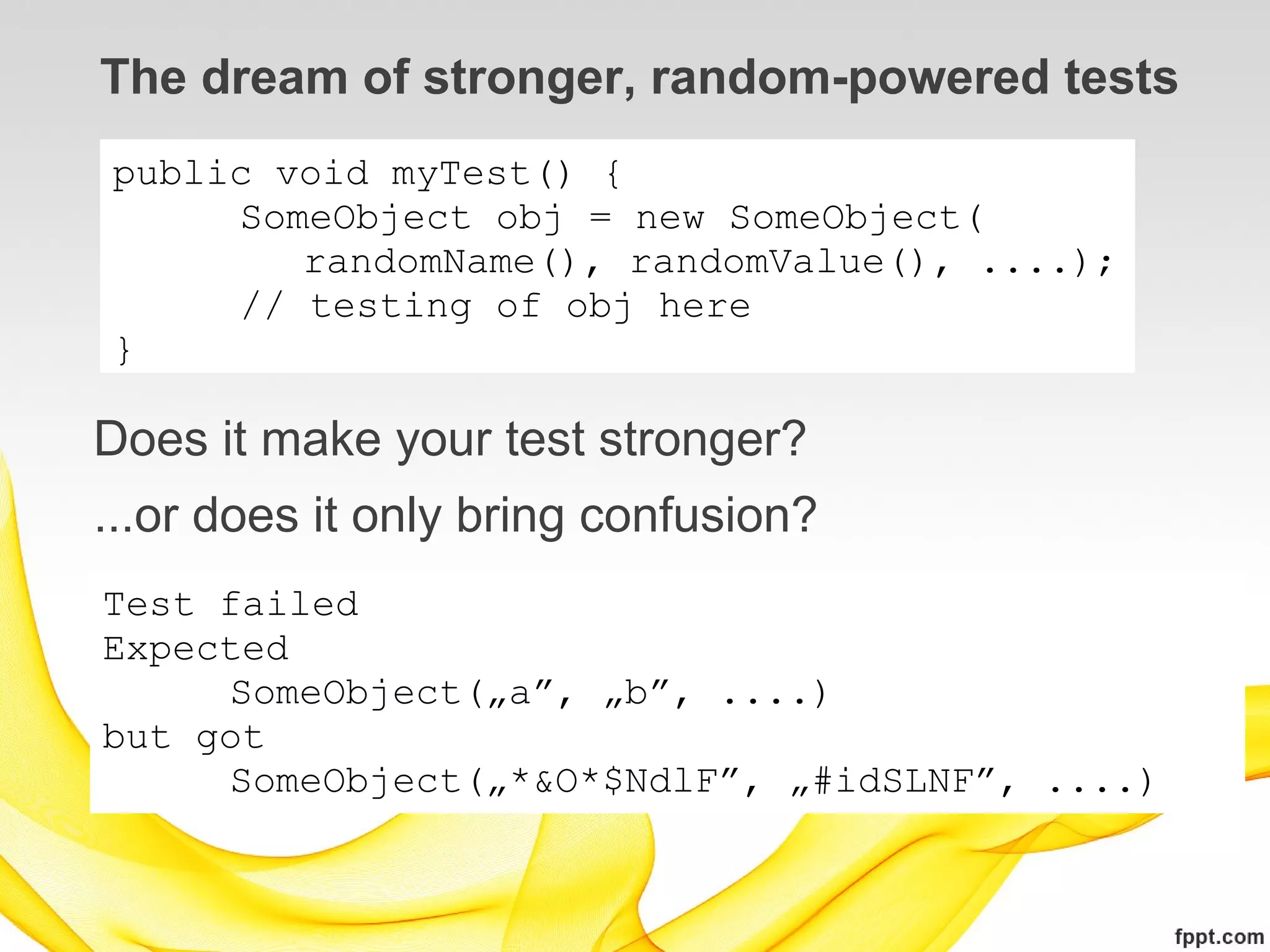 The dream of stronger, random-powered tests

public void myTest() {
      SomeObject obj = new SomeObject(
         randomName(), randomValue(), ....);
      // testing of obj here
}

Does it make your test stronger?

...or does it only bring confusion?

Test failed
Expected
      SomeObject(„a”, „b”, ....)
but got
      SomeObject(„*&O*$NdlF”, „#idSLNF”, ....)

fppt.com